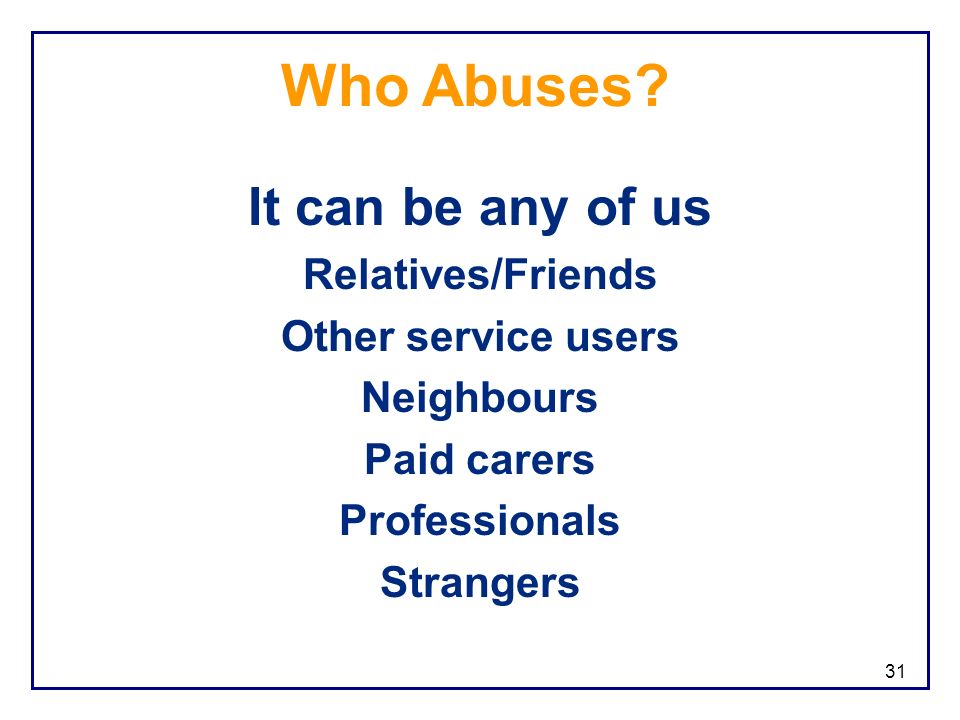 Who Abuses?

It can be any of us

Relatives/Friends

Other service users

Neighbours

Paid carers

Professionals

Strangers

31